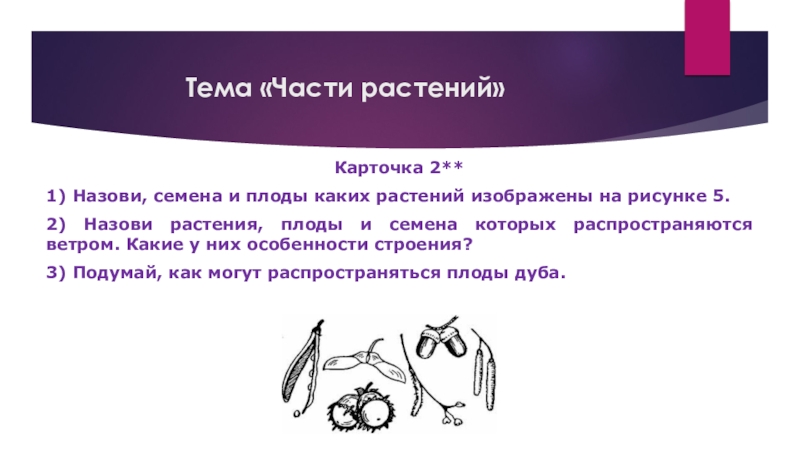 Тема «Части растений»

Карточка 2**

1) Назови, семена и плоды каких растений изображены на рисунке 5.

2) Назови растения, плоды и семена которых распространяются ветром. Какие у них особенности строения?

3) Подумай, как могут распространяться плоды дуба.